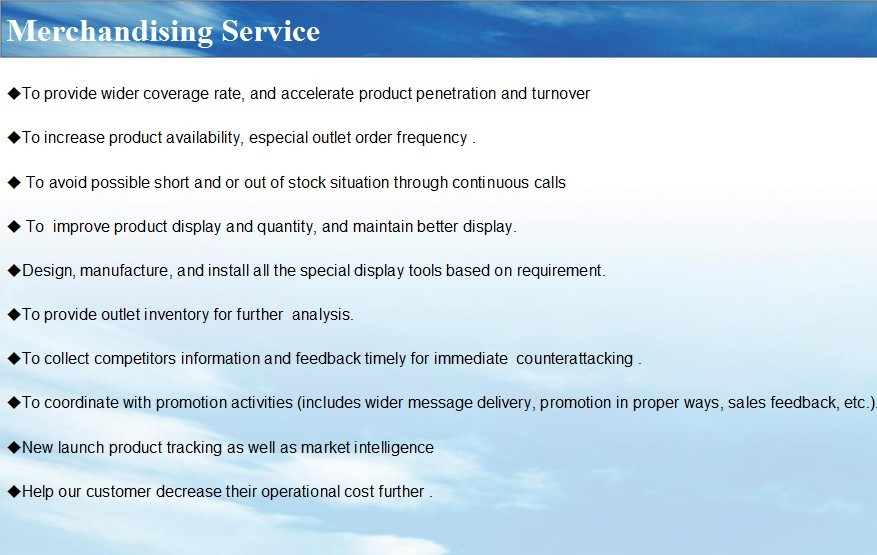 Merchandising Service

◆To provide wider coverage rate, and accelerate product penetration and turnover

◆To increase product availability, especial outlet order frequency .

◆ To avoid possible short and or out of stock situation through continuous calls

◆ To improve product display and quantity, and maintain better display.

◆Design, manufacture, and install all the special display tools based on requirement.

◆To provide outlet inventory for further analysis.

◆To collect competitors information and feedback timely for immediate counterattacking .

◆To coordinate with promotion activities (includes wider message delivery, promotion in proper ways, sales feedback, etc.).

◆New launch product tracking as well as market intelligence

◆Help our customer decrease their operational cost further .